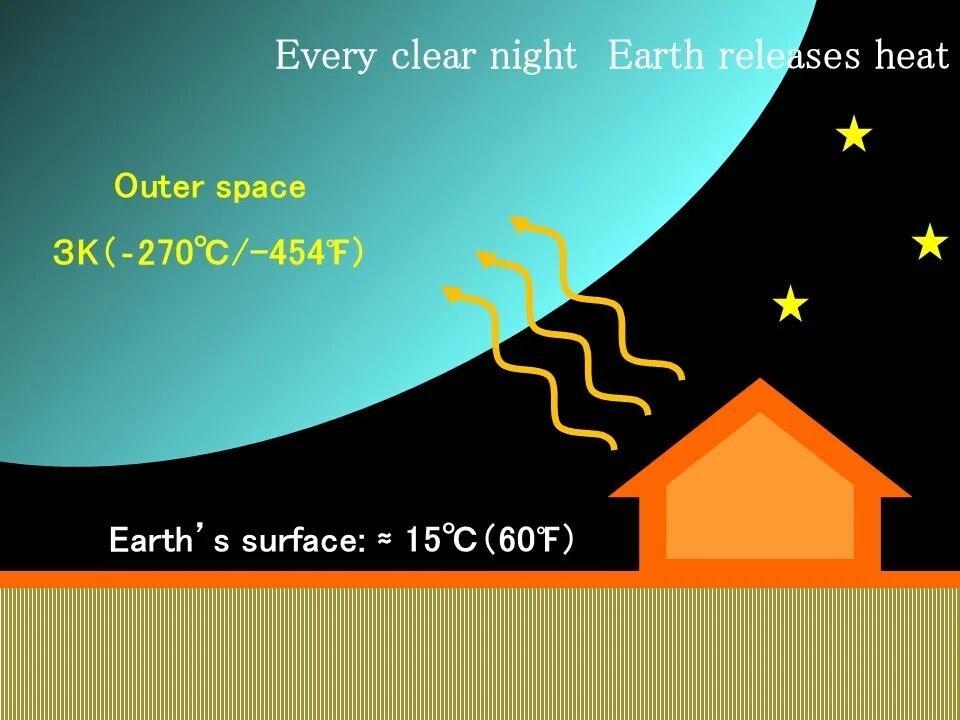 Every clear night Earth releases heat

Outer space

3K(-270℃/-454℉)

Earth's surface: ≈ 15℃(60℉)